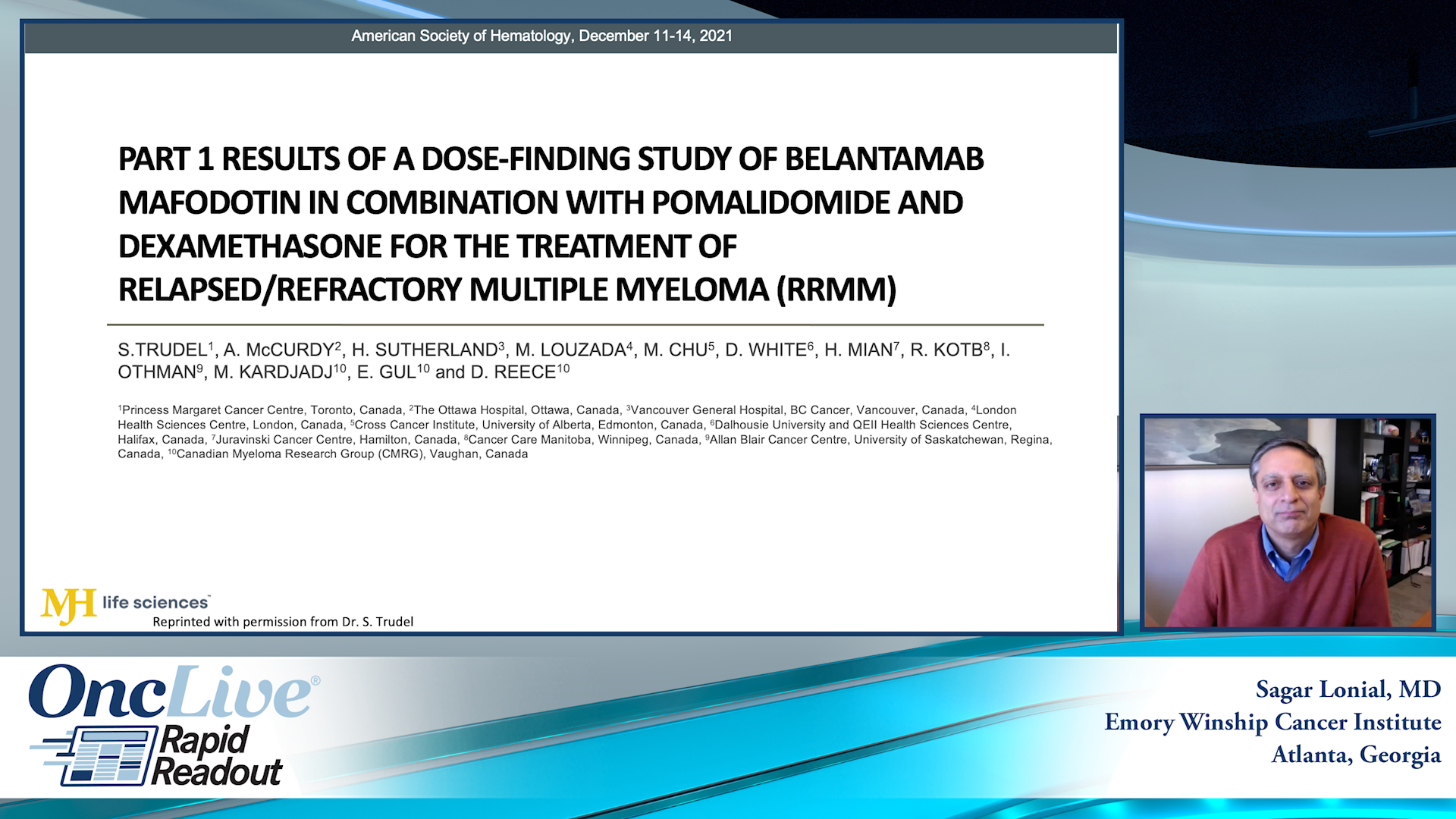 American Society of Hematology, December 11-14, 2021

PART 1 RESULTS OF A DOSE-FINDING STUDY OF BELANTAMAB MAFODOTIN IN COMBINATION WITH POMALIDOMIDE AND DEXAMETHASONE FOR THE TREATMENT OF RELAPSED/REFRACTORY MULTIPLE MYELOMA (RRMM)

S.TRUDEL$^1$, A. McCURDY$^2$, H. SUTHERLAND$^3$, M. LOUZADA$^4$, M. CHU$^5$, D. WHITE$^6$, H. MIAN$^7$, R. KOTB$^8$, I. OTHMAN$^9$, M. KARDJADJ$^{10}$, E. GUL$^{10}$ and D. REECE$^{10}$

$^1$Princess Margaret Cancer Centre, Toronto, Canada, $^2$The Ottawa Hospital, Ottawa, Canada, $^3$Vancouver General Hospital, BC Cancer, Vancouver, Canada, $^4$London Health Sciences Centre, London, Canada, $^5$Cross Cancer Institute, University of Alberta, Edmonton, Canada, $^6$Dalhousie University and QEII Health Sciences Centre, Halifax, Canada, $^7$Juravinski Cancer Centre, Hamilton, Canada, $^8$Cancer Care Manitoba, Winnipeg, Canada, $^9$Allan Blair Cancer Centre, University of Saskatchewan, Regina, Canada, $^{10}$Canadian Myeloma Research Group (CMRG), Vaughan, Canada

MJH life sciences

Reprinted with permission from Dr. S. Trudel

OncLive®
Rapid Readout

Sagar Lonial, MD
Emory Winship Cancer Institute
Atlanta, Georgia